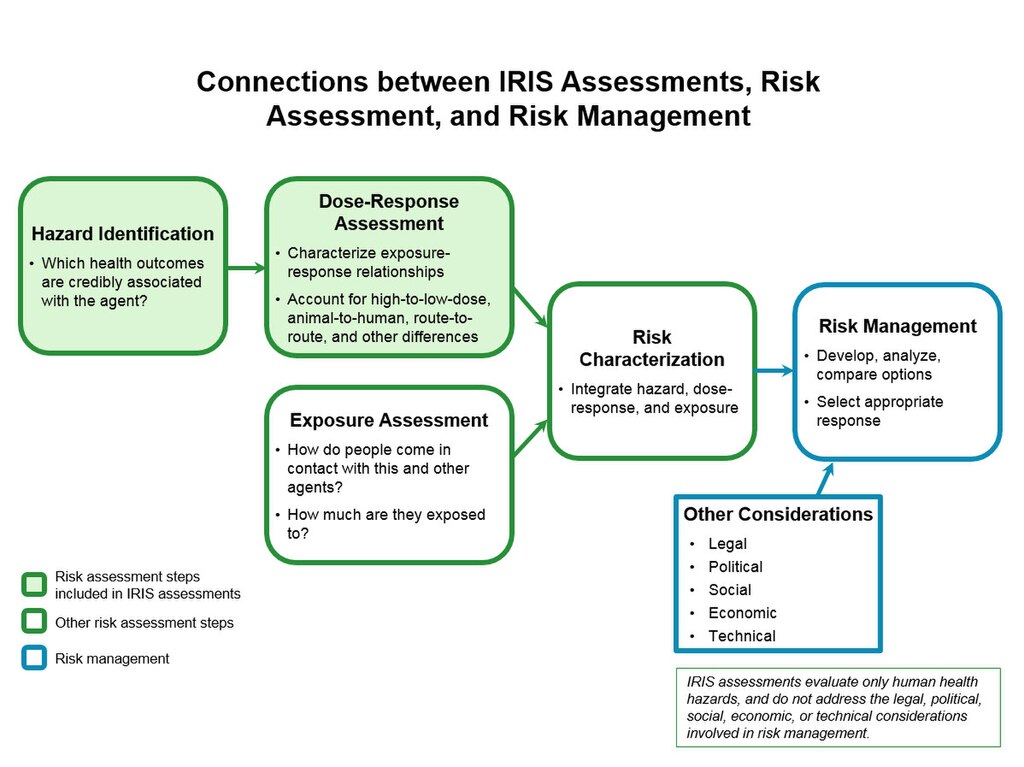 Connections between IRIS Assessments, Risk Assessment, and Risk Management

Hazard Identification
• Which health outcomes are credibly associated with the agent?

Dose-Response Assessment
• Characterize exposure-response relationships
• Account for high-to-low-dose, animal-to-human, route-to-route, and other differences

Exposure Assessment
• How do people come in contact with this and other agents?
• How much are they exposed to?

Risk Characterization
• Integrate hazard, dose-response, and exposure

Risk Management
• Develop, analyze, compare options
• Select appropriate response

Other Considerations
• Legal
• Political
• Social
• Economic
• Technical

Risk assessment steps included in IRIS assessments
Other risk assessment steps
Risk management

IRIS assessments evaluate only human health hazards, and do not address the legal, political, social, economic, or technical considerations involved in risk management.